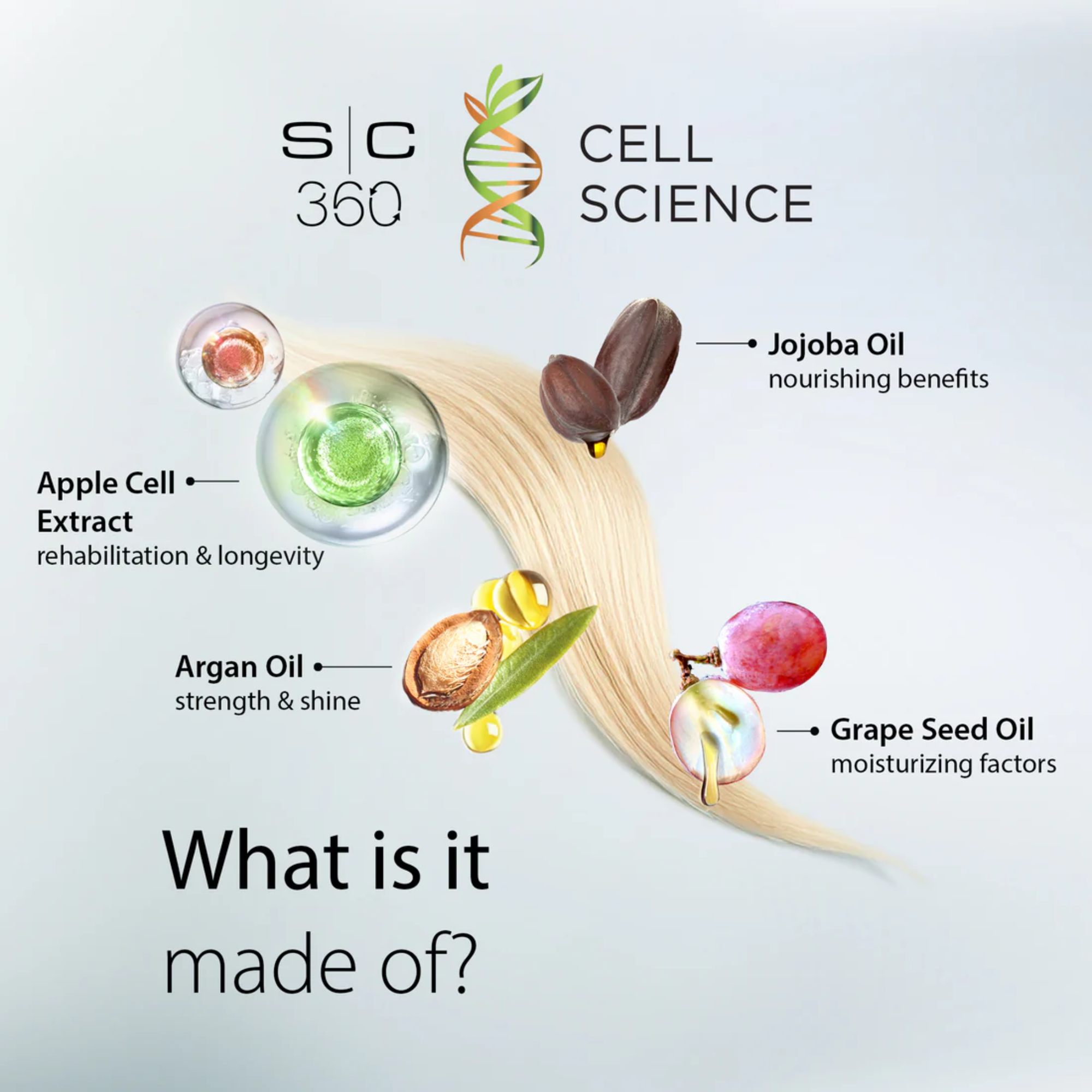 S|C
360

CELL
SCIENCE

Jojoba Oil
nourishing benefits

Apple Cell Extract
rehabilitation & longevity

Argan Oil
strength & shine

Grape Seed Oil
moisturizing factors

What is it made of?